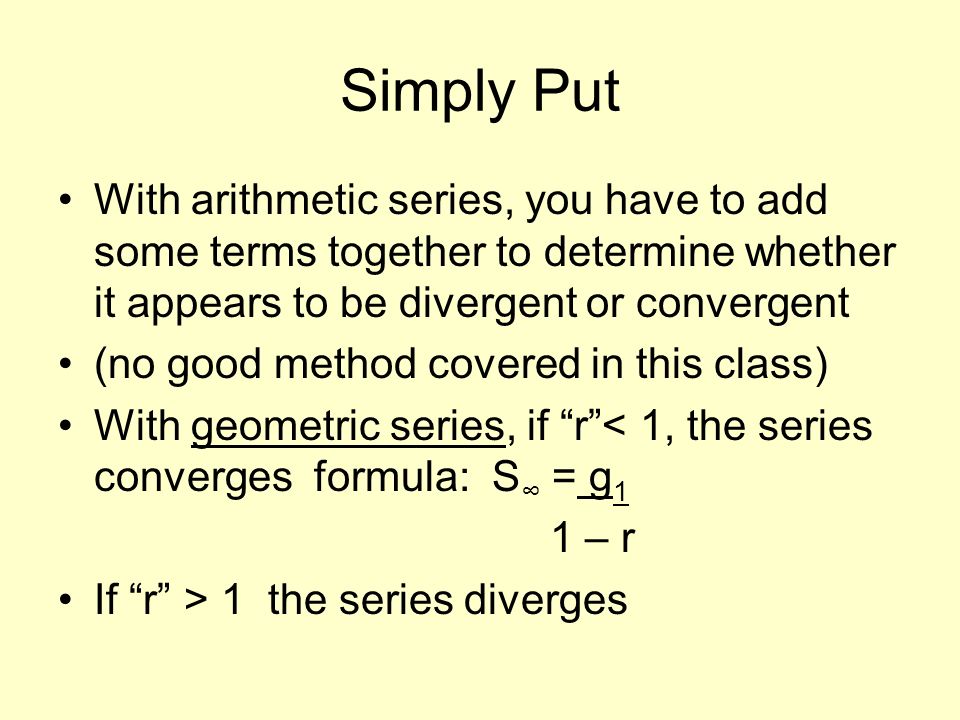 Simply Put

• With arithmetic series, you have to add some terms together to determine whether it appears to be divergent or convergent

• (no good method covered in this class)

• With geometric series, if “r”< 1, the series converges formula: $S_\infty = \frac{g_1}{1 - r}$

• If “r” > 1 the series diverges